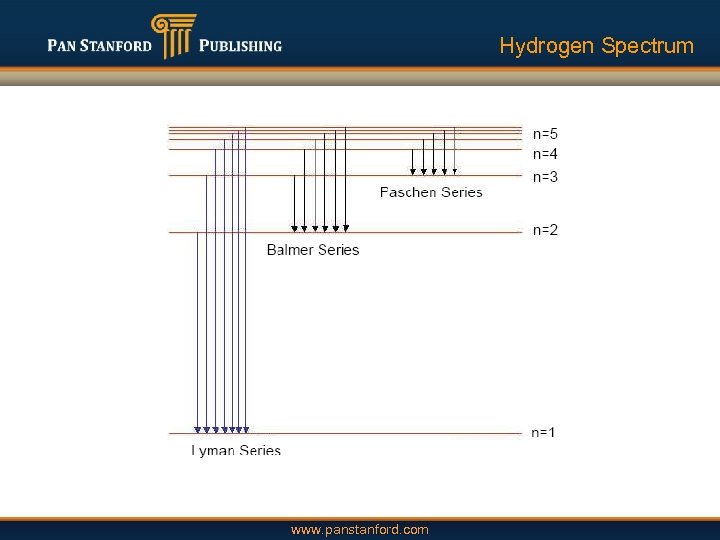 PAN STANFORD PUBLISHING

Hydrogen Spectrum

n=5
n=4
n=3
Paschen Series
n=2
Balmer Series
n=1
Lyman Series

www.panstanford.com